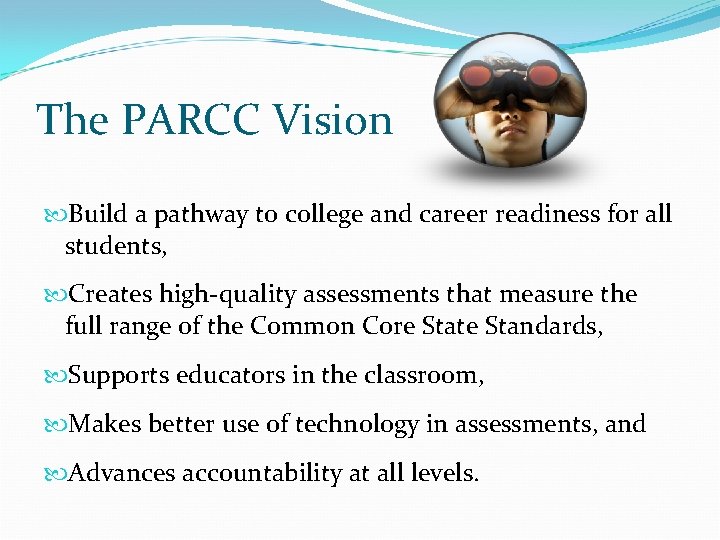 The PARCC Vision

Build a pathway to college and career readiness for all students,

Creates high-quality assessments that measure the full range of the Common Core State Standards,

Supports educators in the classroom,

Makes better use of technology in assessments, and

Advances accountability at all levels.